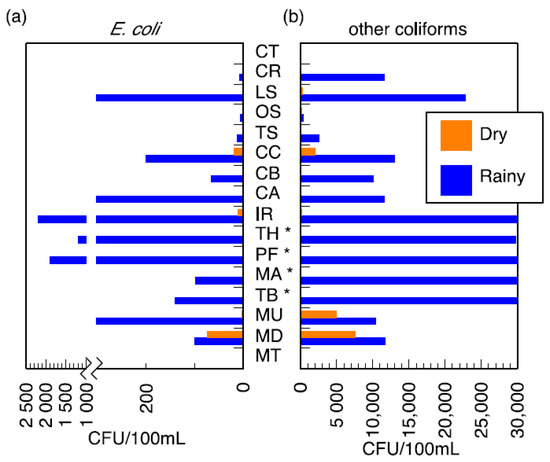 (a)
E. coli

(b)
other coliforms

CT
CR
LS
OS
TS
CC
CB
CA
IR
TH *
PF *
MA *
TB *
MU
MD
MT

Dry
Rainy

2 500
2 000
1 500
1 000
200
0
CFU/100mL

0
5 000
10,000
15,000
20,000
25,000
30,000
CFU/100mL